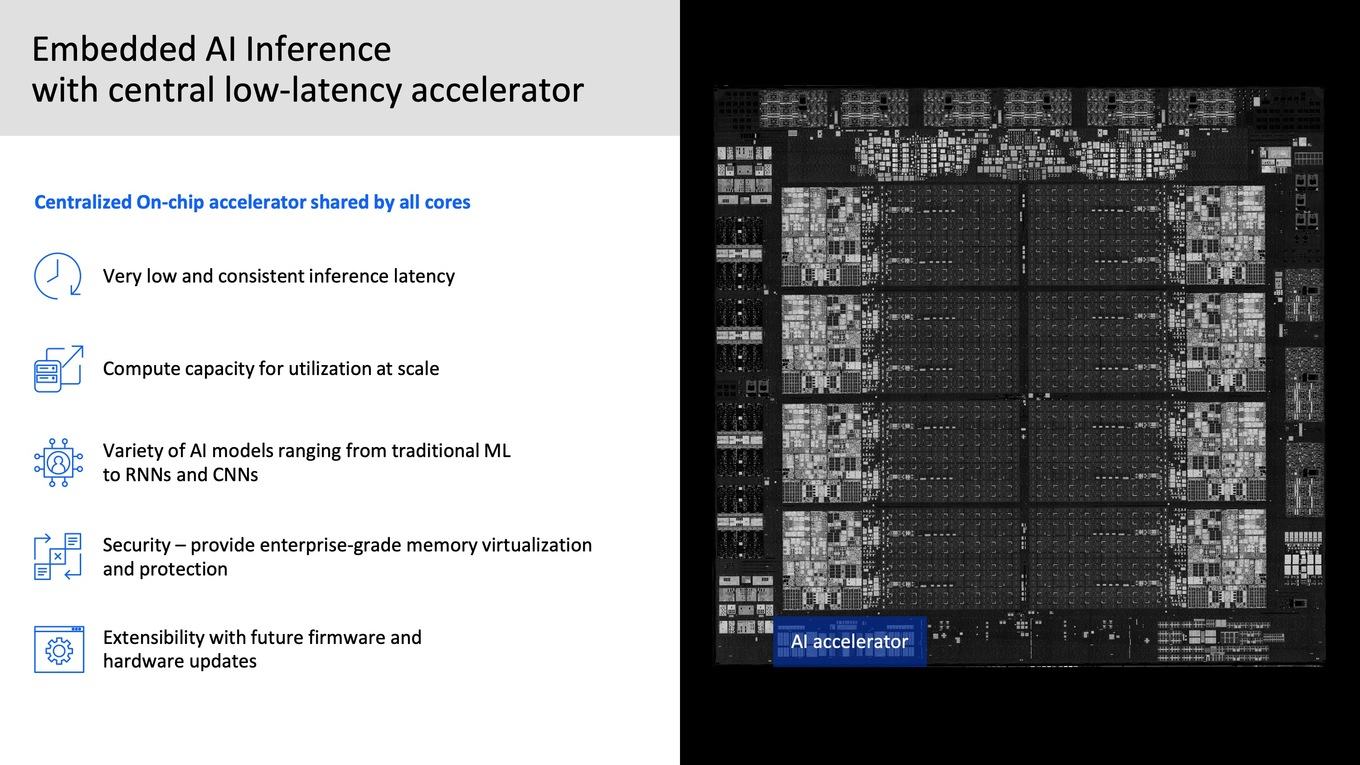 Embedded AI Inference
with central low-latency accelerator

Centralized On-chip accelerator shared by all cores

Very low and consistent inference latency

Compute capacity for utilization at scale

Variety of AI models ranging from traditional ML to RNNs and CNNs

Security – provide enterprise-grade memory virtualization and protection

Extensibility with future firmware and hardware updates

AI accelerator